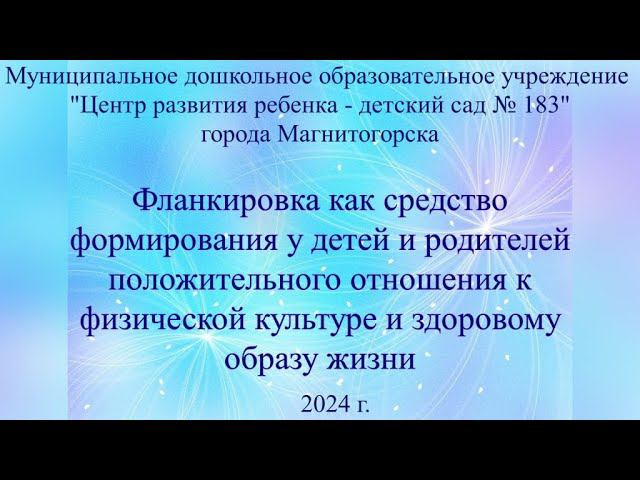 Муниципальное дошкольное образовательное учреждение "Центр развития ребенка - детский сад № 183" города Магнитогорска

Фланкировка как средство формирования у детей и родителей положительного отношения к физической культуре и здоровому образу жизни

2024 г.